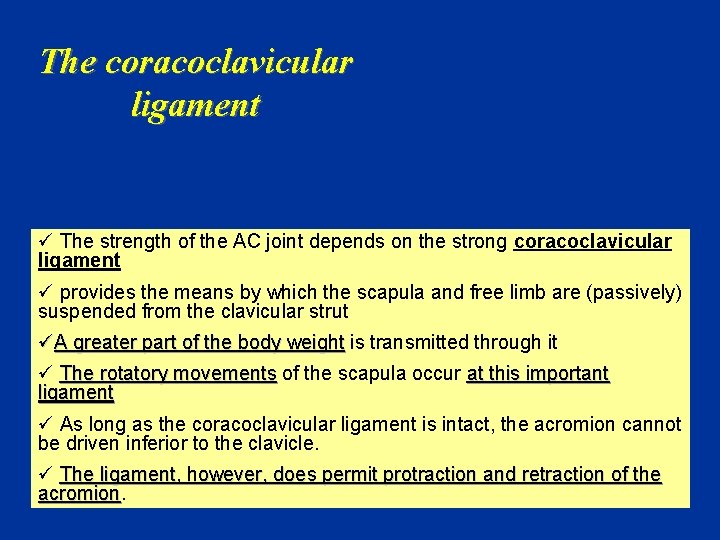 The coracoclavicular ligament

✓ The strength of the AC joint depends on the strong coracoclavicular ligament

✓ provides the means by which the scapula and free limb are (passively) suspended from the clavicular strut

✓A greater part of the body weight is transmitted through it

✓ The rotatory movements of the scapula occur at this important ligament

✓ As long as the coracoclavicular ligament is intact, the acromion cannot be driven inferior to the clavicle.

✓ The ligament, however, does permit protraction and retraction of the acromion.